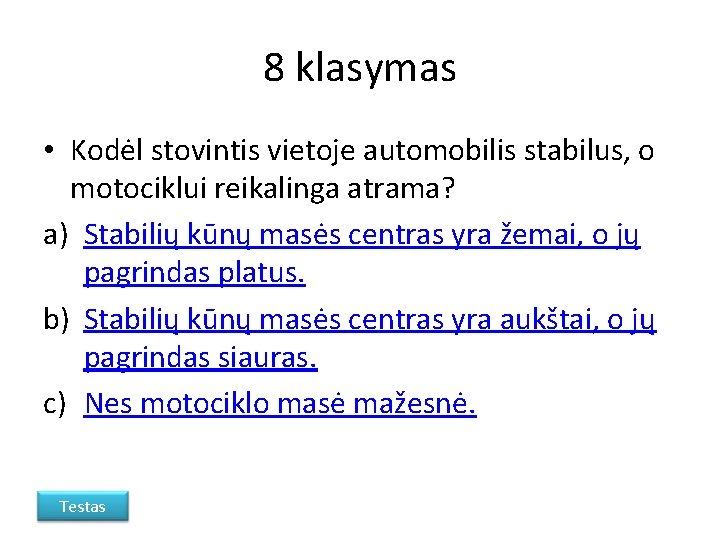 8 klasymas

• Kodėl stovintis vietoje automobilis stabilus, o motociklui reikalinga atrama?

a) Stabilių kūnų masės centras yra žemai, o jų pagrindas platus.

b) Stabilių kūnų masės centras yra aukštai, o jų pagrindas siauras.

c) Nes motociklo masė mažesnė.

Testas